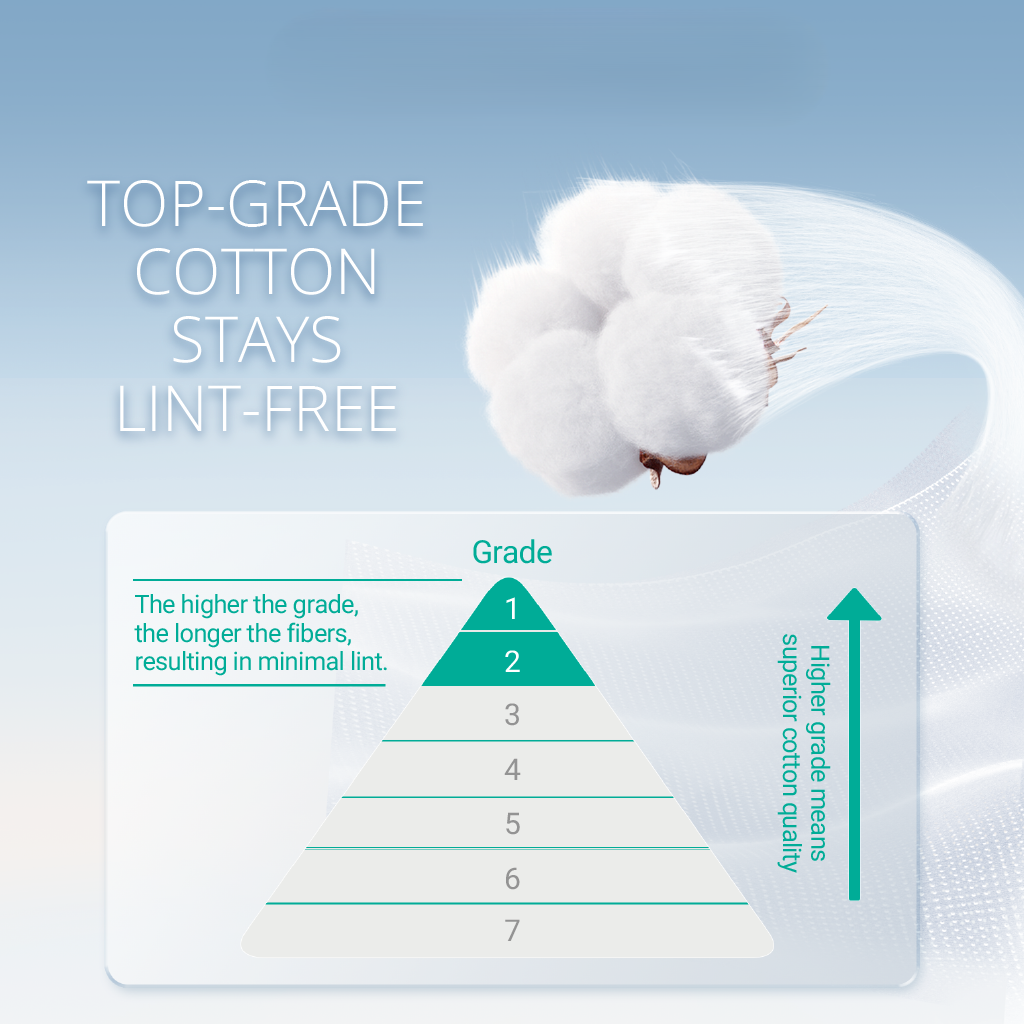 TOP-GRADE COTTON STAYS LINT-FREE

Grade

The higher the grade, the longer the fibers, resulting in minimal lint.

1
2
3
4
5
6
7

Higher grade means superior cotton quality